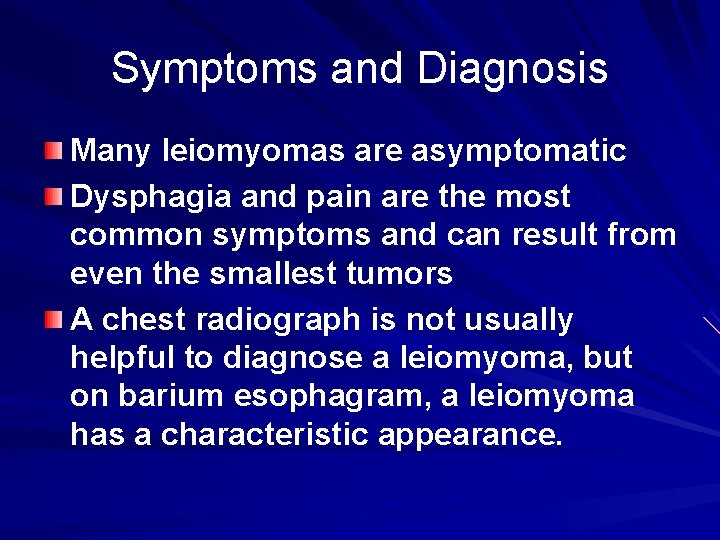 Symptoms and Diagnosis

Many leiomyomas are asymptomatic

Dysphagia and pain are the most common symptoms and can result from even the smallest tumors

A chest radiograph is not usually helpful to diagnose a leiomyoma, but on barium esophagram, a leiomyoma has a characteristic appearance.